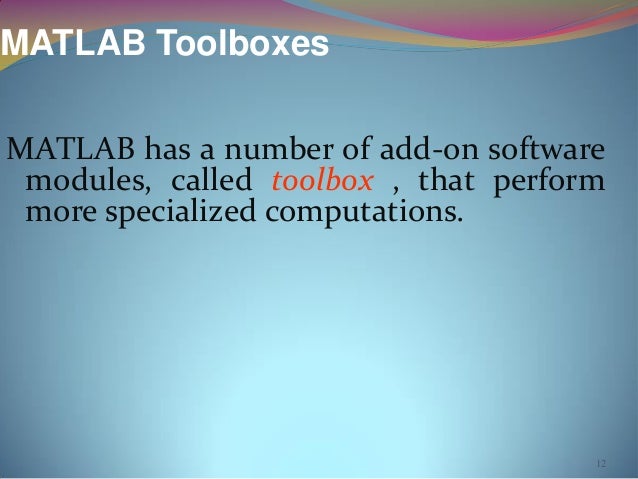 MATLAB Toolboxes

MATLAB has a number of add-on software modules, called toolbox , that perform more specialized computations.

12